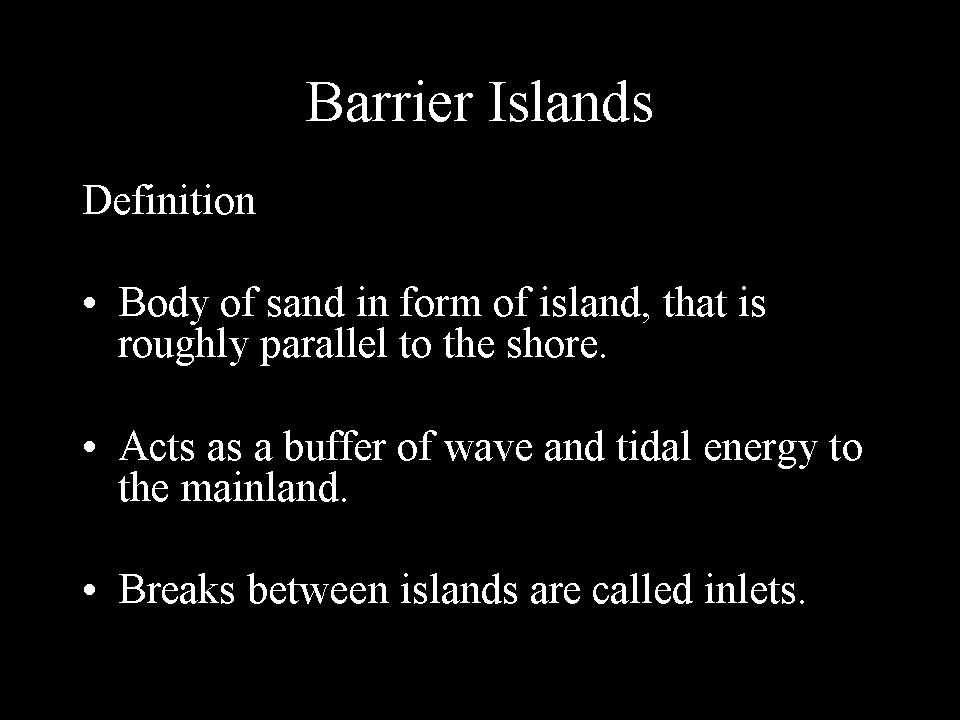 Barrier Islands

Definition

• Body of sand in form of island, that is roughly parallel to the shore.

• Acts as a buffer of wave and tidal energy to the mainland.

• Breaks between islands are called inlets.